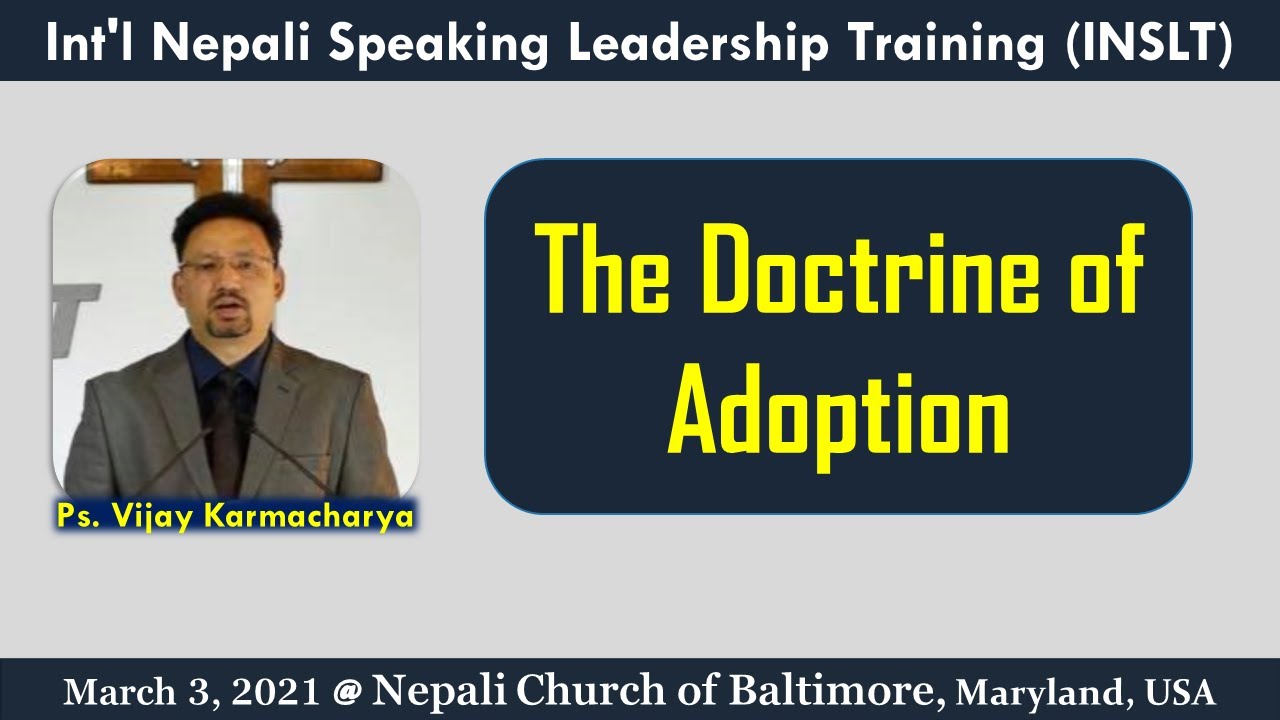 Int'l Nepali Speaking Leadership Training (INSLT)

Ps. Vijay Karmacharya

The Doctrine of Adoption

March 3, 2021 @ Nepali Church of Baltimore, Maryland, USA